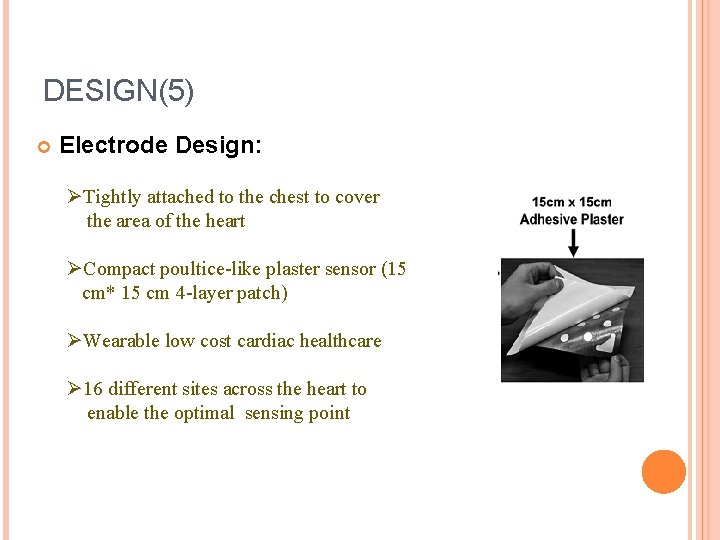 DESIGN(5)

Electrode Design:

➢Tightly attached to the chest to cover the area of the heart

➢Compact poultice-like plaster sensor (15 cm* 15 cm 4-layer patch)

➢Wearable low cost cardiac healthcare

➢16 different sites across the heart to enable the optimal sensing point

15cm x 15cm
Adhesive Plaster